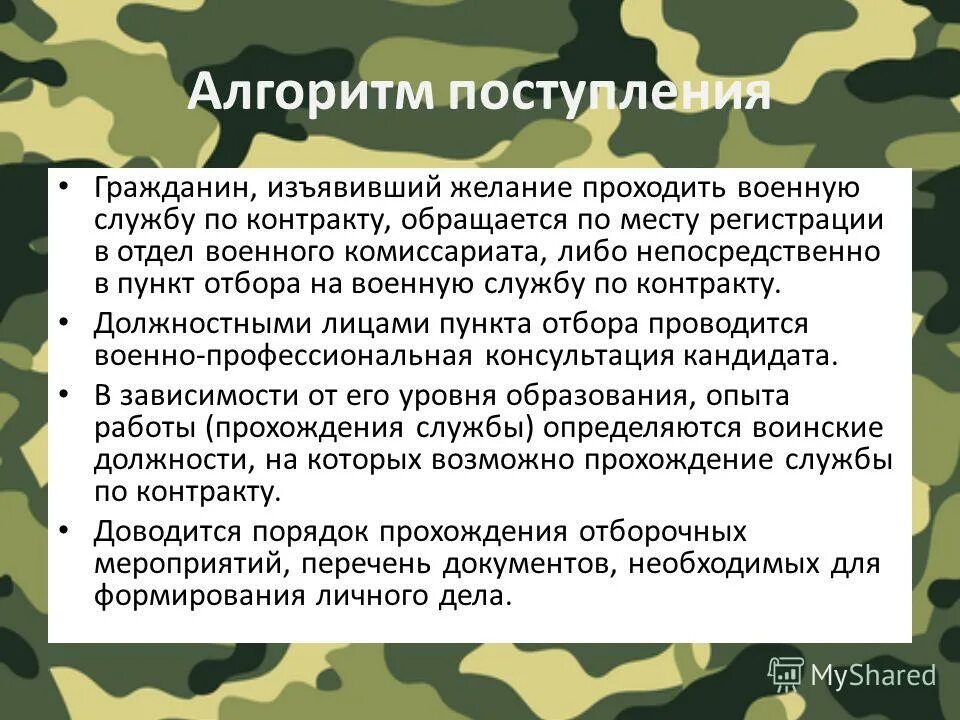 Алгоритм поступления

• Гражданин, изъявивший желание проходить военную службу по контракту, обращается по месту регистрации в отдел военного комиссариата, либо непосредственно в пункт отбора на военную службу по контракту.
• Должностными лицами пункта отбора проводится военно-профессиональная консультация кандидата.
• В зависимости от его уровня образования, опыта работы (прохождения службы) определяются воинские должности, на которых возможно прохождение службы по контракту.
• Доводится порядок прохождения отборочных мероприятий, перечень документов, необходимых для формирования личного дела.

MyShared